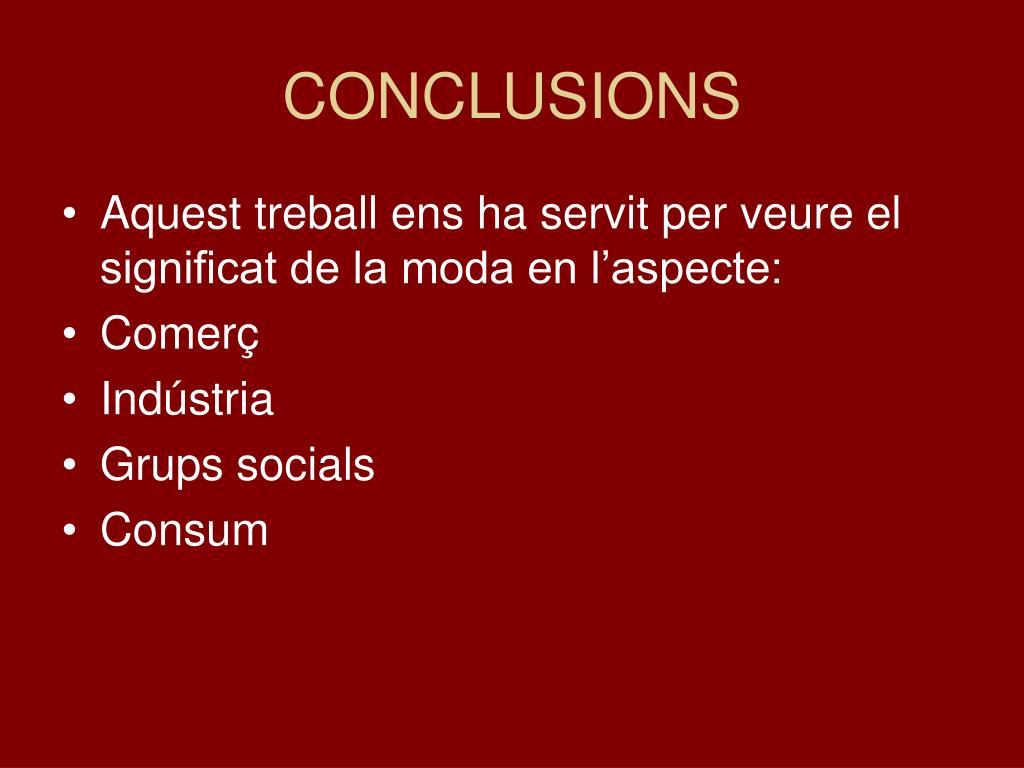 CONCLUSIONS

• Aquest treball ens ha servit per veure el significat de la moda en l’aspecte:
• Comerç
• Indústria
• Grups socials
• Consum